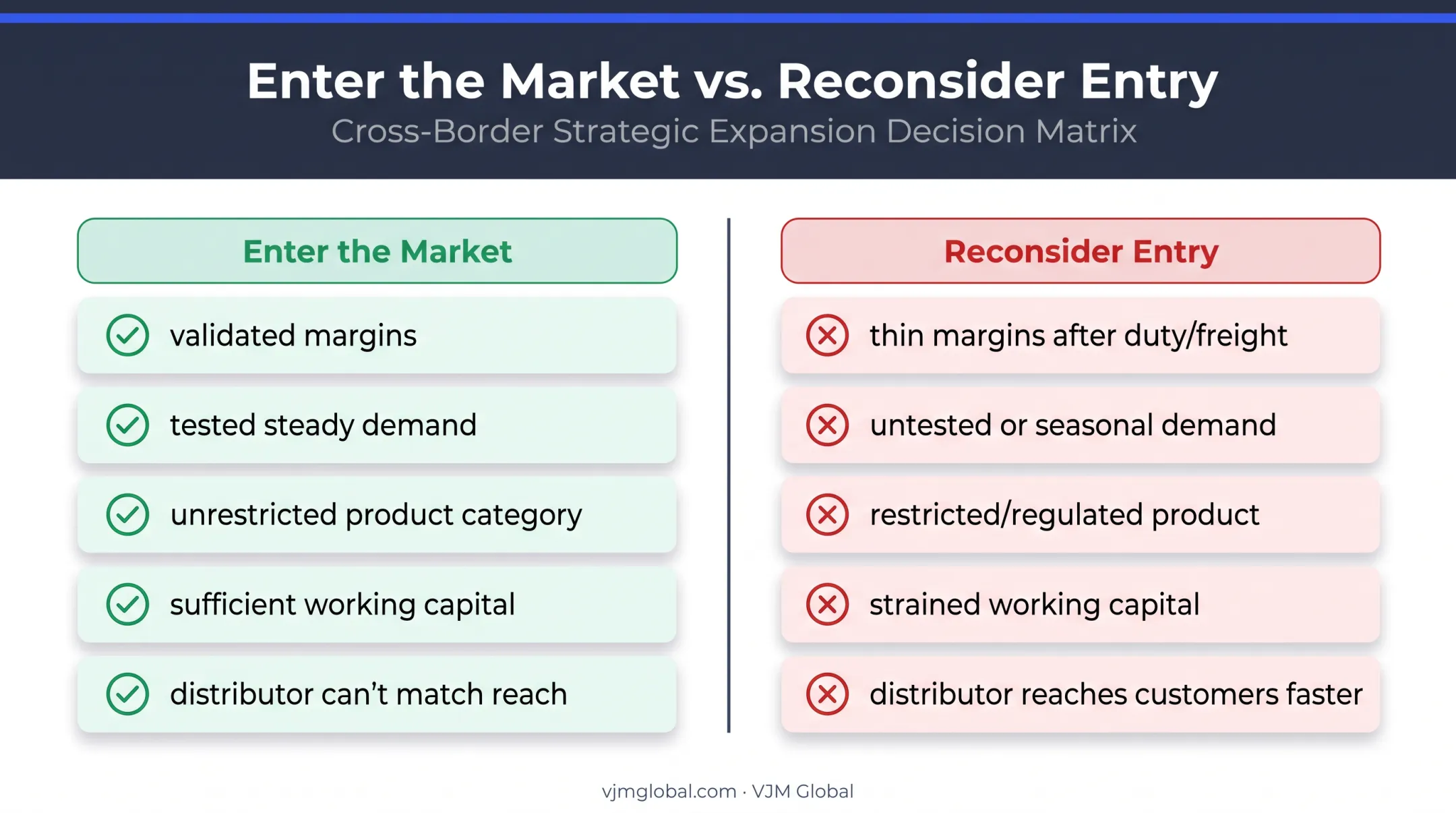 Enter the Market vs. Reconsider Entry
Cross-Border Strategic Expansion Decision Matrix

Enter the Market

validated margins

tested steady demand

unrestricted product category

sufficient working capital

distributor can't match reach

Reconsider Entry

thin margins after duty/freight

untested or seasonal demand

restricted/regulated product

strained working capital

distributor reaches customers faster

vjmglobal.com · VJM Global